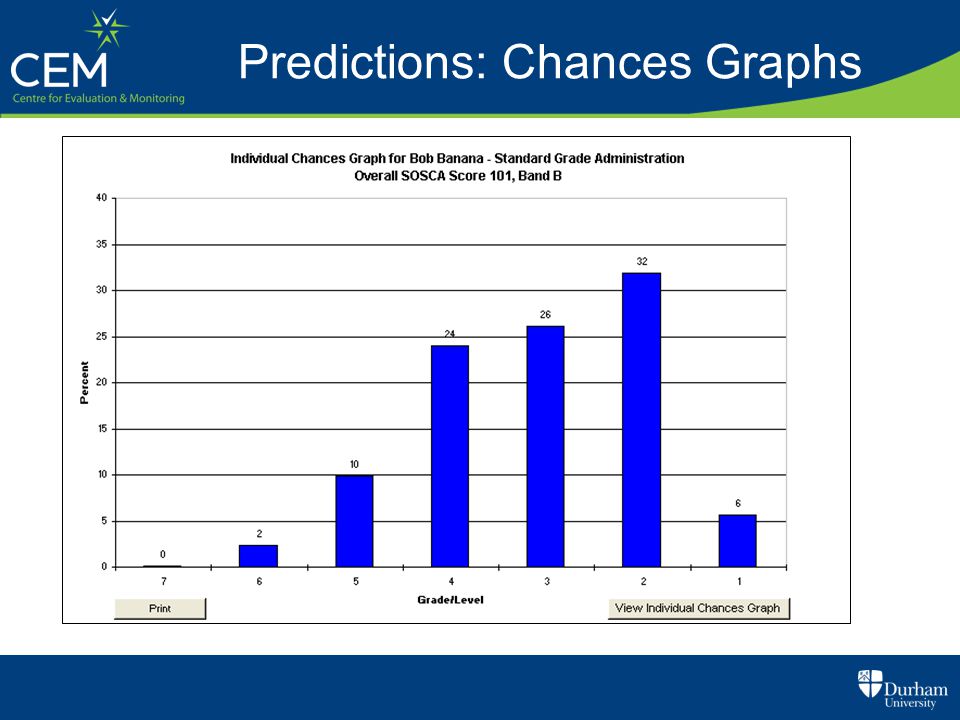 CEM
Centre for Evaluation & Monitoring

Predictions: Chances Graphs

Individual Chances Graph for Bob Banana - Standard Grade Administration
Overall SOSCA Score 101, Band B

Percent

40
35
30
25
20
15
10
5
0

0
2
10
24
26
32
6

7
6
5
4
3
2
1

Grade/Level

Print

View Individual Chances Graph

Durham University